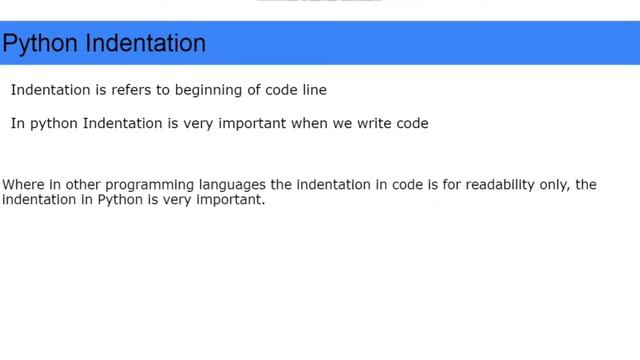 Python Indentation

Indentation is refers to beginning of code line

In python Indentation is very important when we write code

Where in other programming languages the indentation in code is for readability only, the indentation in Python is very important.